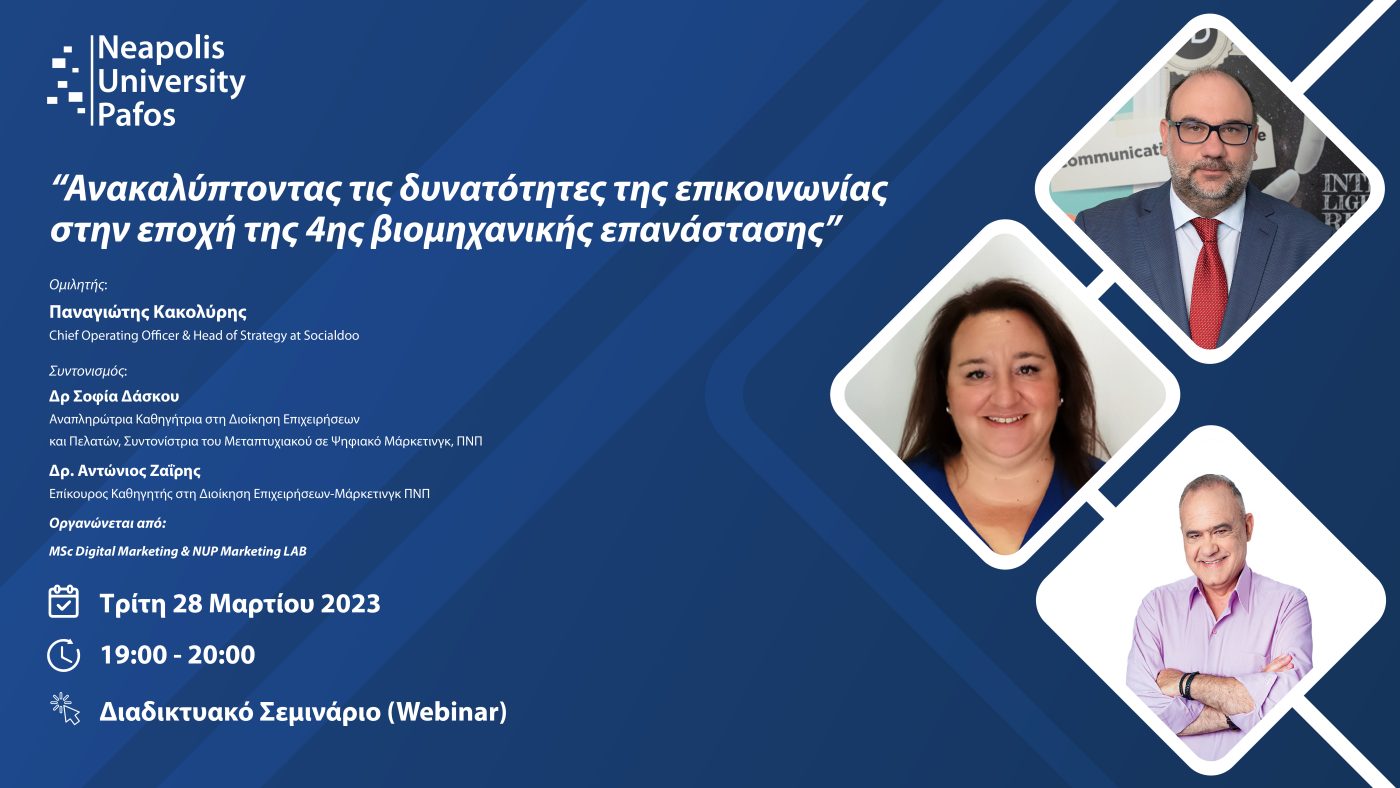 Neapolis University Pafos

“Ανακαλύπτοντας τις δυνατότητες της επικοινωνίας στην εποχή της 4ης βιομηχανικής επανάστασης”

Ομιλητής:
Παναγιώτης Κακολύρης
Chief Operating Officer & Head of Strategy at Socialdoo

Συντονισμός:
Δρ Σοφία Δάσκου
Αναπληρώτρια Καθηγήτρια στη Διοίκηση Επιχειρήσεων και Πελατών, Συντονίστρια του Μεταπτυχιακού σε Ψηφιακό Μάρκετινγκ, ΠΝΠ
Δρ. Αντώνιος Ζαΐρης
Επίκουρος Καθηγητής στη Διοίκηση Επιχειρήσεων-Μάρκετινγκ ΠΝΠ

Οργανώνεται από:
MSc Digital Marketing & NUP Marketing LAB

Τρίτη 28 Μαρτίου 2023

19:00 - 20:00

Διαδικτυακό Σεμινάριο (Webinar)

communicati
INT
LIG